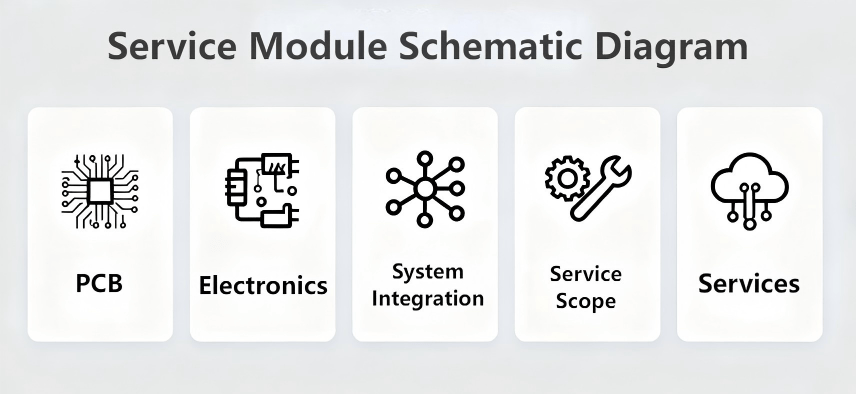 Service Module Schematic Diagram

PCB

Electronics

System Integration

Service Scope

Services